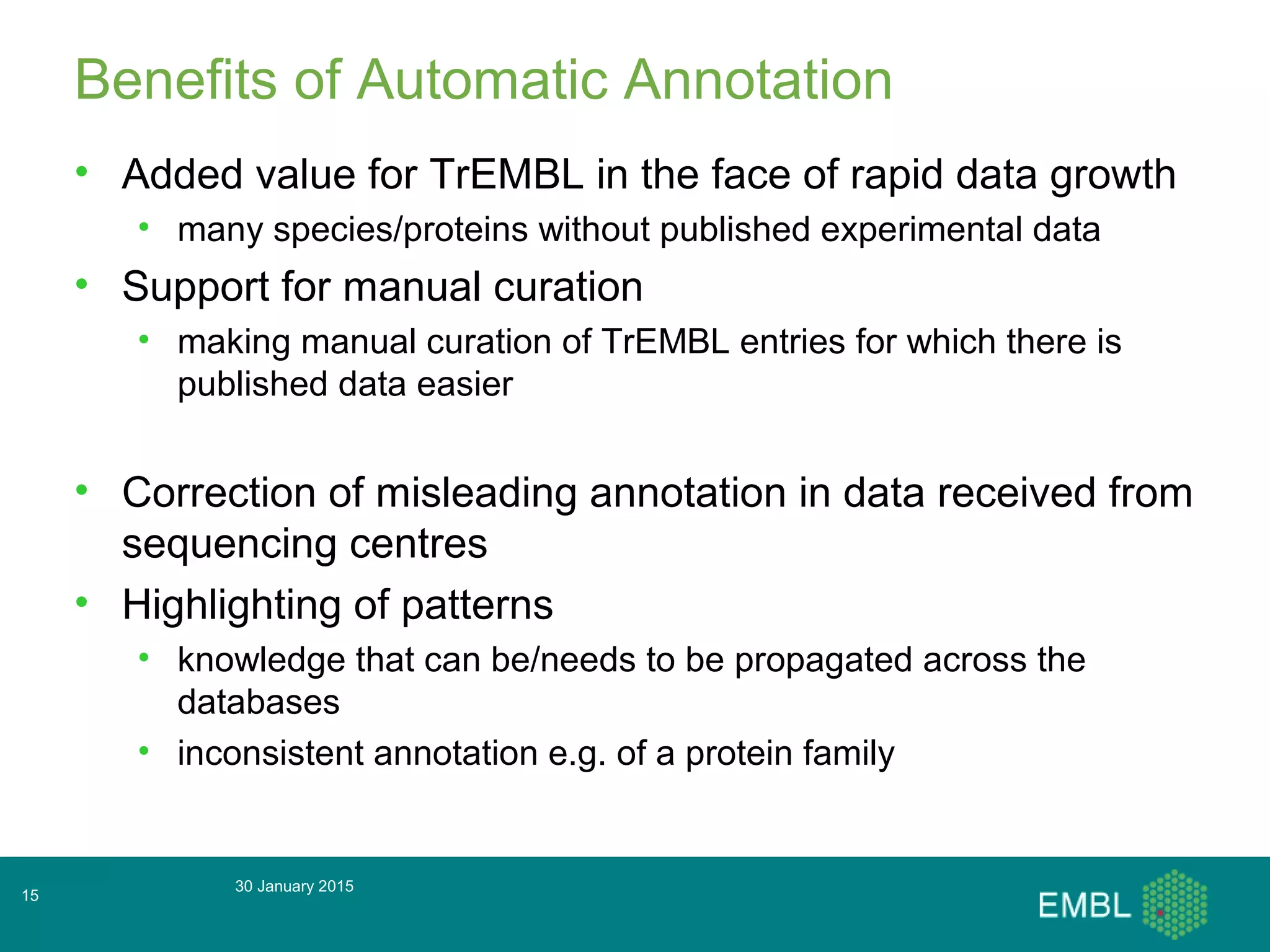 Benefits of Automatic Annotation

• Added value for TrEMBL in the face of rapid data growth
  • many species/proteins without published experimental data
• Support for manual curation
  • making manual curation of TrEMBL entries for which there is published data easier

• Correction of misleading annotation in data received from sequencing centres
• Highlighting of patterns
  • knowledge that can be/needs to be propagated across the databases
  • inconsistent annotation e.g. of a protein family

15

30 January 2015

EMBL